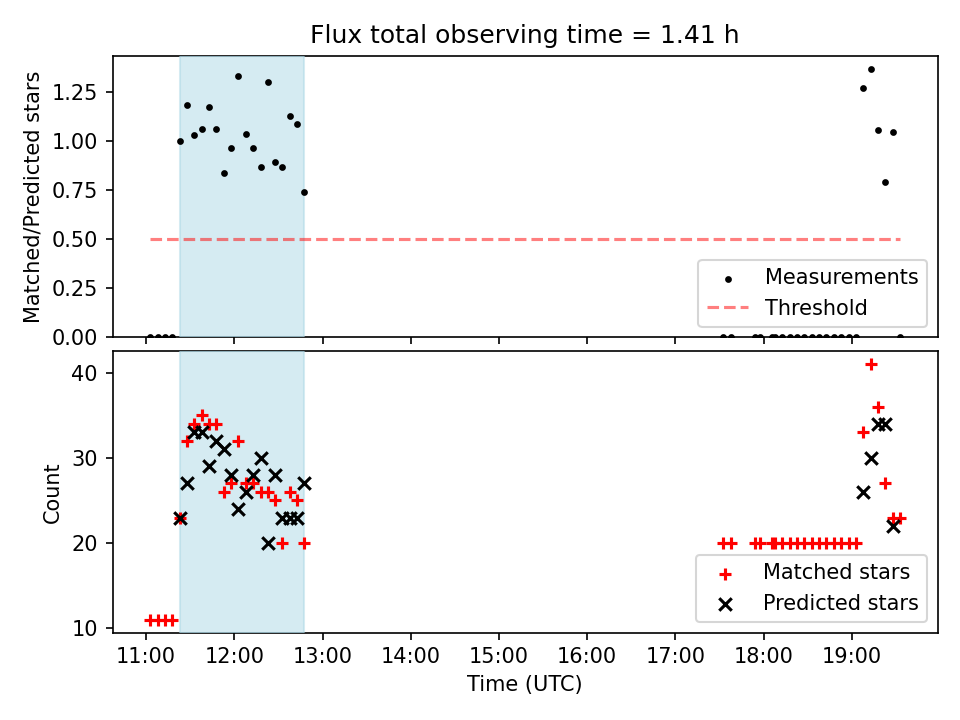 Flux total observing time = 1.41 h

Matched/Predicted stars

1.25
1.00
0.75
0.50
0.25
0.00

Measurements
Threshold

Count

40
30
20
10

Matched stars
Predicted stars

11:00 12:00 13:00 14:00 15:00 16:00 17:00 18:00 19:00

Time (UTC)